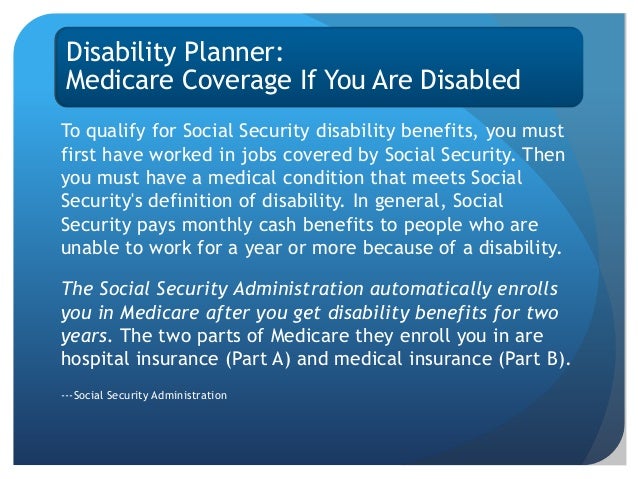 Disability Planner:
Medicare Coverage If You Are Disabled

To qualify for Social Security disability benefits, you must first have worked in jobs covered by Social Security. Then you must have a medical condition that meets Social Security's definition of disability. In general, Social Security pays monthly cash benefits to people who are unable to work for a year or more because of a disability.

The Social Security Administration automatically enrolls you in Medicare after you get disability benefits for two years. The two parts of Medicare they enroll you in are hospital insurance (Part A) and medical insurance (Part B).

---Social Security Administration